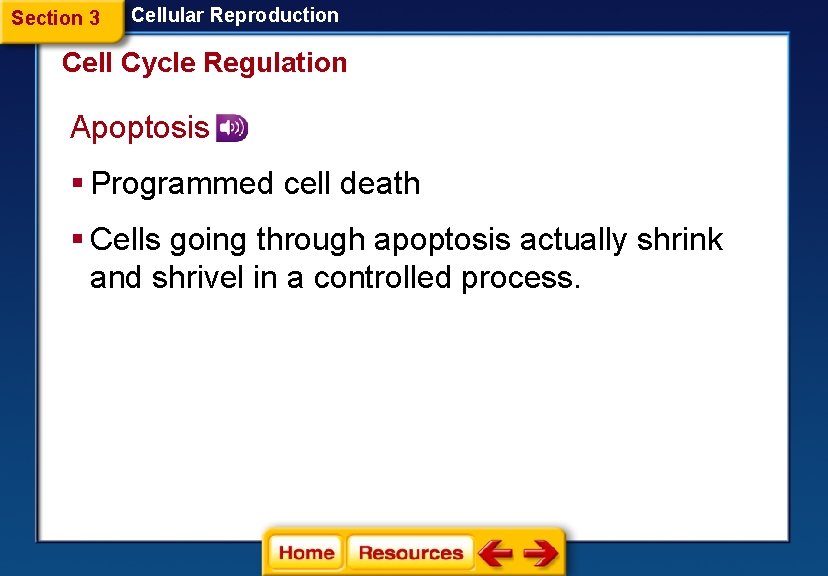 Section 3 Cellular Reproduction

Cell Cycle Regulation

Apoptosis

▪ Programmed cell death

▪ Cells going through apoptosis actually shrink and shrivel in a controlled process.

Home Resources